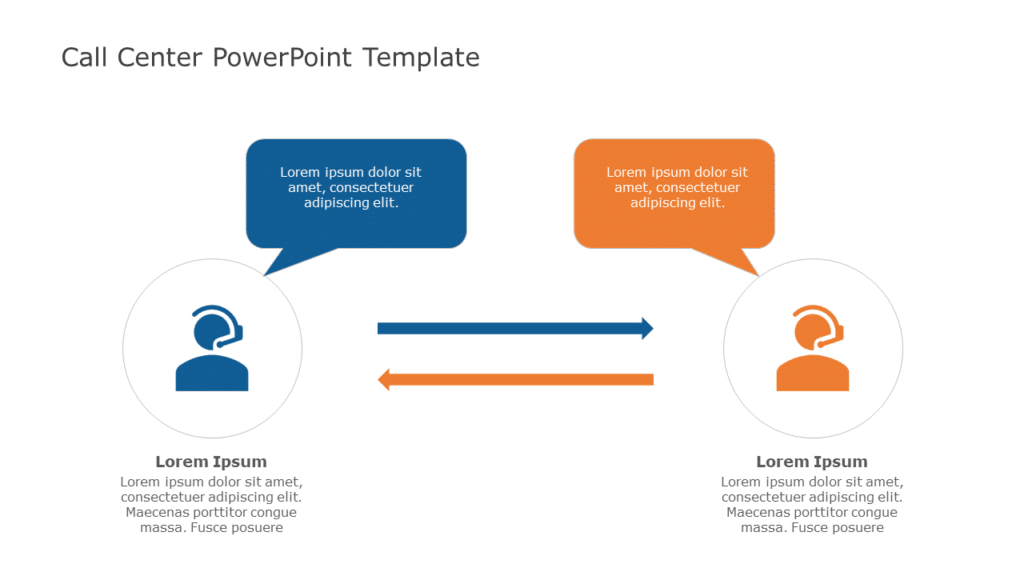 Call Center PowerPoint Template

Lorem ipsum dolor sit amet, consectetuer adipiscing elit.

Lorem ipsum dolor sit amet, consectetuer adipiscing elit.

Lorem Ipsum
Lorem ipsum dolor sit amet, consectetuer adipiscing elit. Maecenas porttitor congue massa. Fusce posuere

Lorem Ipsum
Lorem ipsum dolor sit amet, consectetuer adipiscing elit. Maecenas porttitor congue massa. Fusce posuere